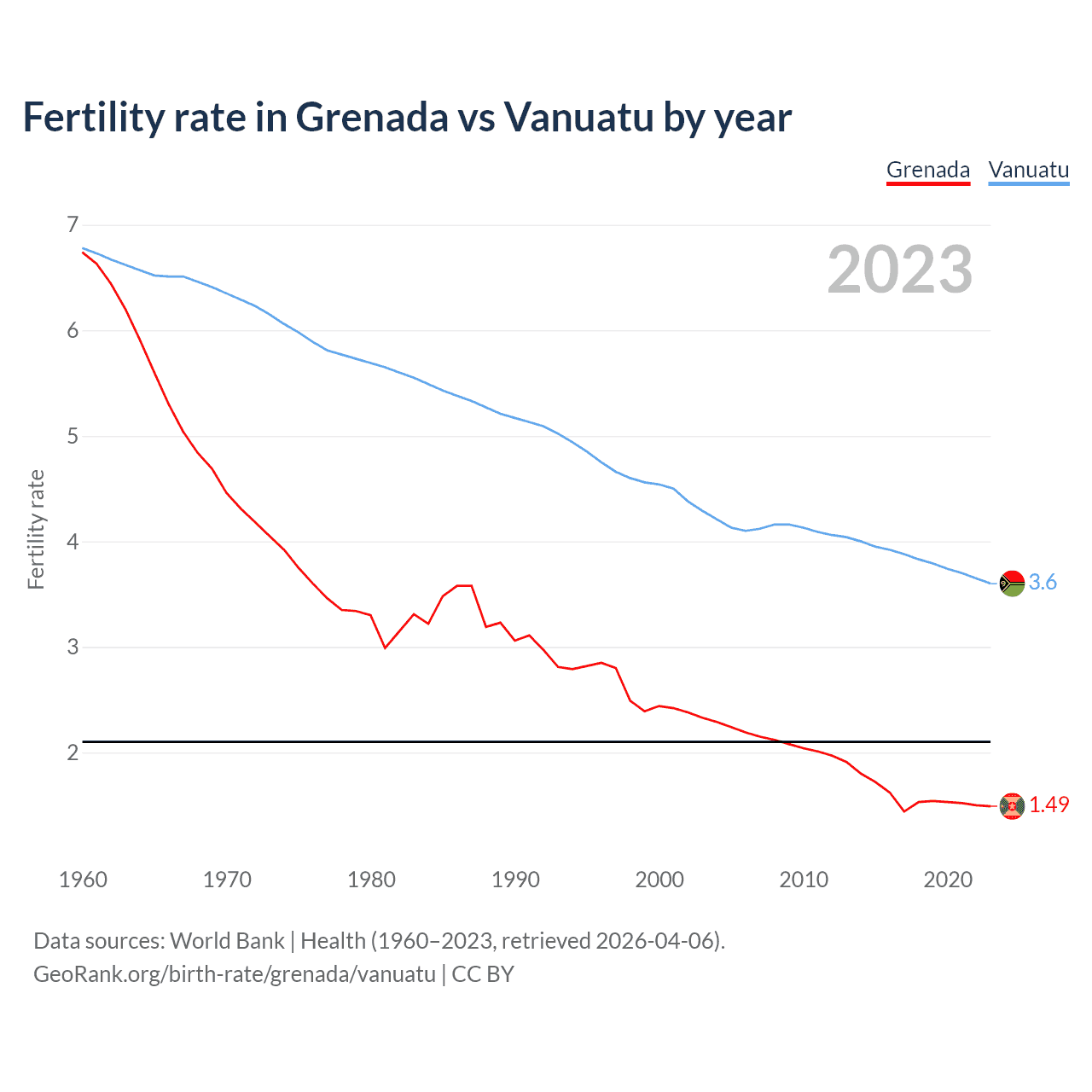 Fertility rate in Grenada vs Vanuatu by year

Grenada Vanuatu

2023

Fertility rate

7
6
5
4
3
2

3.6
1.49

1960 1970 1980 1990 2000 2010 2020

Data sources: World Bank | Health (1960–2023, retrieved 2026-04-06).
GeoRank.org/birth-rate/grenada/vanuatu | CC BY